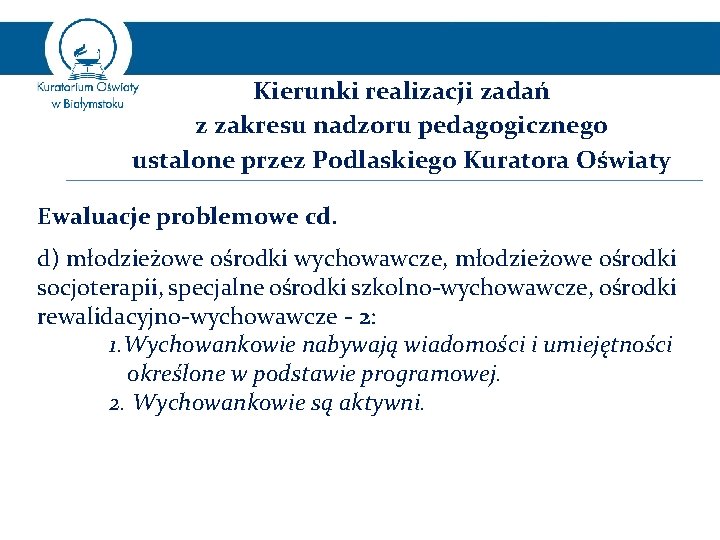 Kuratorium Oświaty w Białymstoku

Kierunki realizacji zadań z zakresu nadzoru pedagogicznego ustalone przez Podlaskiego Kuratora Oświaty

Ewaluacje problemowe cd.

d) młodzieżowe ośrodki wychowawcze, młodzieżowe ośrodki socjoterapii, specjalne ośrodki szkolno-wychowawcze, ośrodki rewalidacyjno-wychowawcze - 2:

1. Wychowankowie nabywają wiadomości i umiejętności określone w podstawie programowej.
2. Wychowankowie są aktywni.